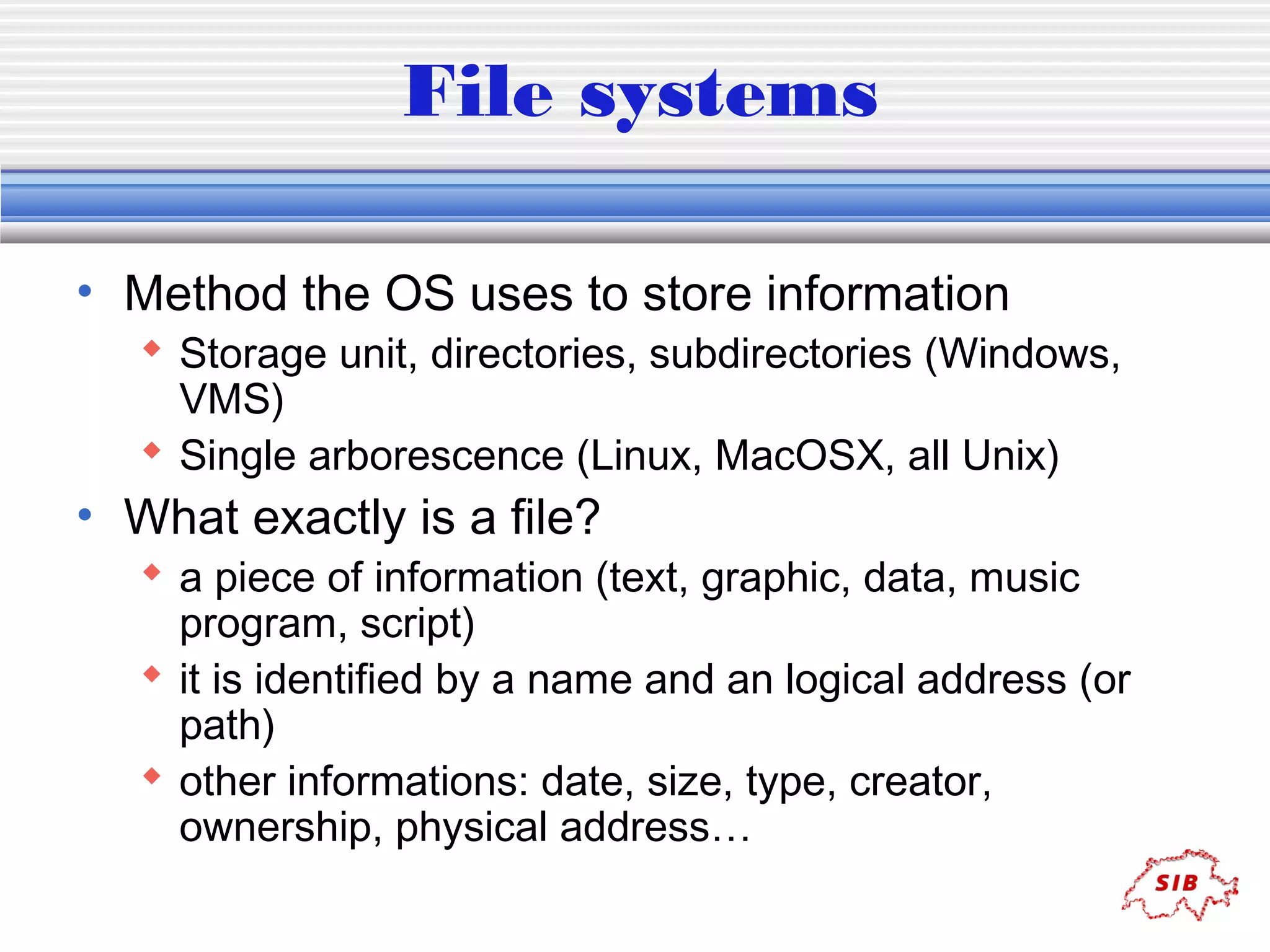 File systems

• Method the OS uses to store information
  ◆ Storage unit, directories, subdirectories (Windows, VMS)
  ◆ Single arborescence (Linux, MacOSX, all Unix)
• What exactly is a file?
  ◆ a piece of information (text, graphic, data, music program, script)
  ◆ it is identified by a name and an logical address (or path)
  ◆ other informations: date, size, type, creator, ownership, physical address…

SIB